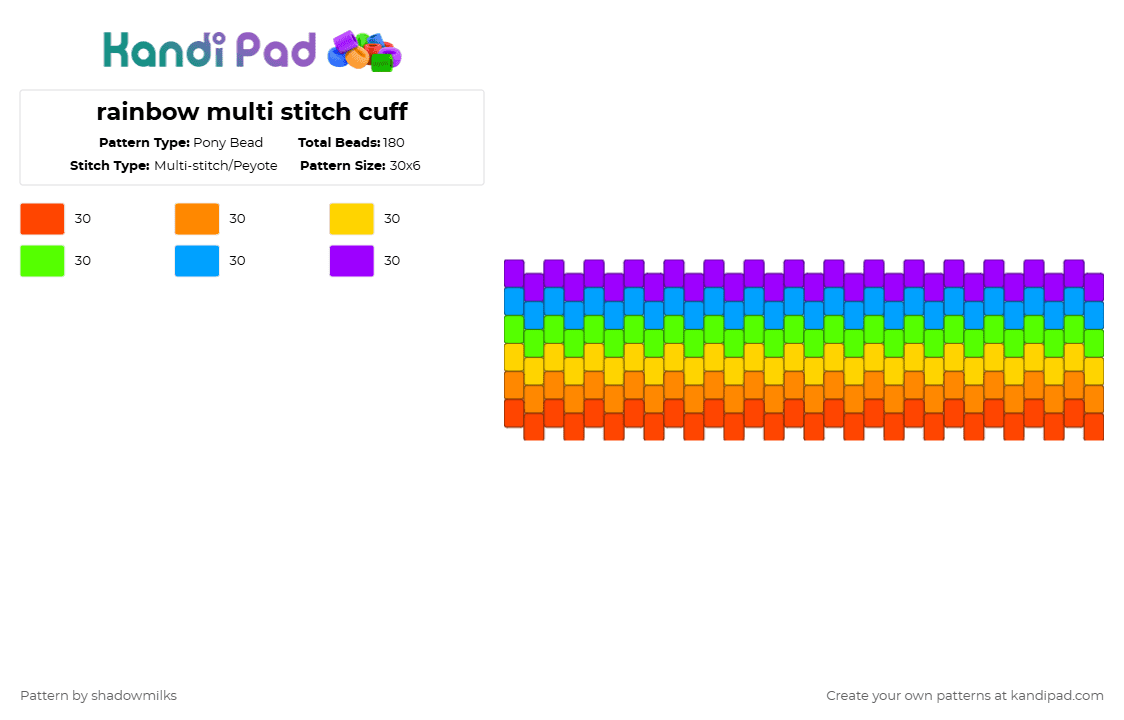 Kandi Pad

rainbow multi stitch cuff

Pattern Type: Pony Bead
Total Beads: 180
Stitch Type: Multi-stitch/Peyote
Pattern Size: 30x6

30
30
30
30
30
30

Pattern by shadowmilks

Create your own patterns at kandipad.com